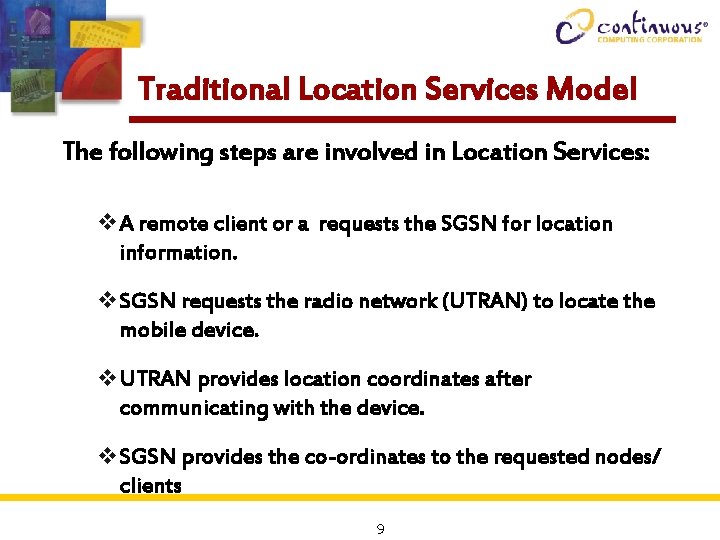 continuous®
COMPUTING CORPORATION

Traditional Location Services Model

The following steps are involved in Location Services:

❖ A remote client or a requests the SGSN for location information.

❖ SGSN requests the radio network (UTRAN) to locate the mobile device.

❖ UTRAN provides location coordinates after communicating with the device.

❖ SGSN provides the co-ordinates to the requested nodes/ clients

9